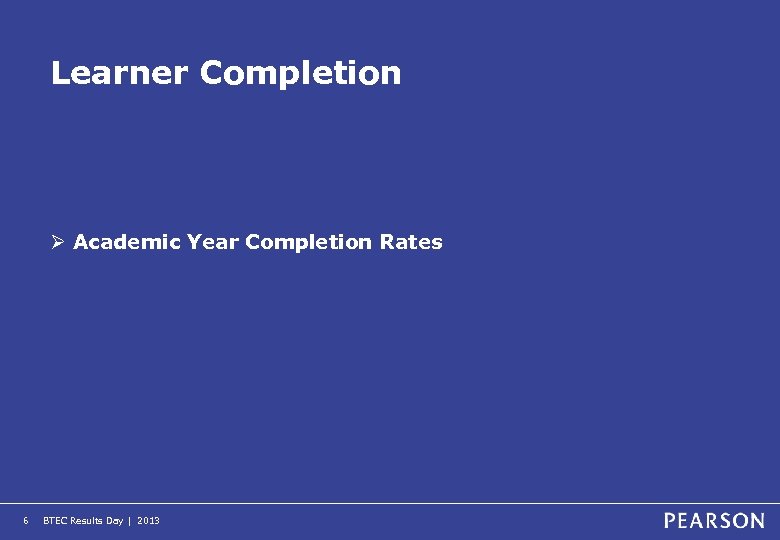 Learner Completion

➢ Academic Year Completion Rates

6 BTEC Results Day | 2013

PEARSON